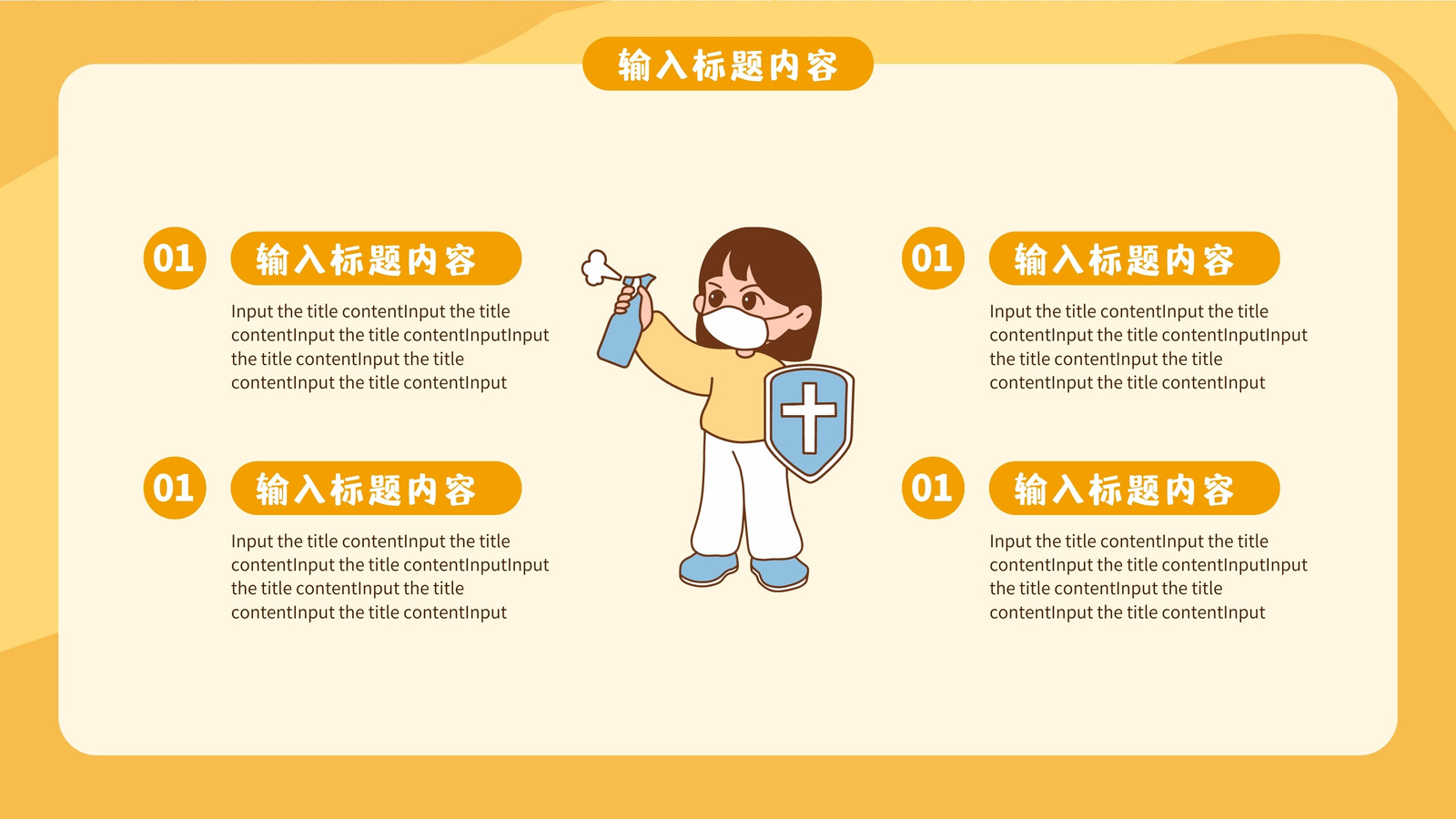 输入标题内容

01
输入标题内容
Input the title contentInput the title contentInput the title contentInputInput the title contentInput the title contentInput the title contentInput

01
输入标题内容
Input the title contentInput the title contentInput the title contentInputInput the title contentInput the title contentInput the title contentInput

01
输入标题内容
Input the title contentInput the title contentInput the title contentInputInput the title contentInput the title contentInput the title contentInput

01
输入标题内容
Input the title contentInput the title contentInput the title contentInputInput the title contentInput the title contentInput the title contentInput